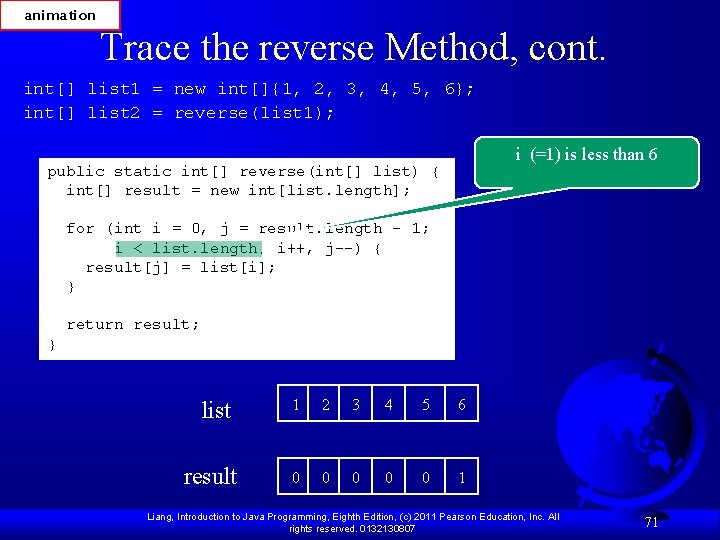 animation

Trace the reverse Method, cont.

int[] list1 = new int[]{1, 2, 3, 4, 5, 6};
int[] list2 = reverse(list1);

i (=1) is less than 6

public static int[] reverse(int[] list) {
  int[] result = new int[list.length];

  for (int i = 0, j = result.length - 1;
       i < list.length; i++, j--) {
    result[j] = list[i];
  }

  return result;
}

list

| 1 | 2 | 3 | 4 | 5 | 6 |
|---|---|---|---|---|---|

result

| 0 | 0 | 0 | 0 | 0 | 1 |
|---|---|---|---|---|---|

Liang, Introduction to Java Programming, Eighth Edition, (c) 2011 Pearson Education, Inc. All rights reserved. 0132130807

71